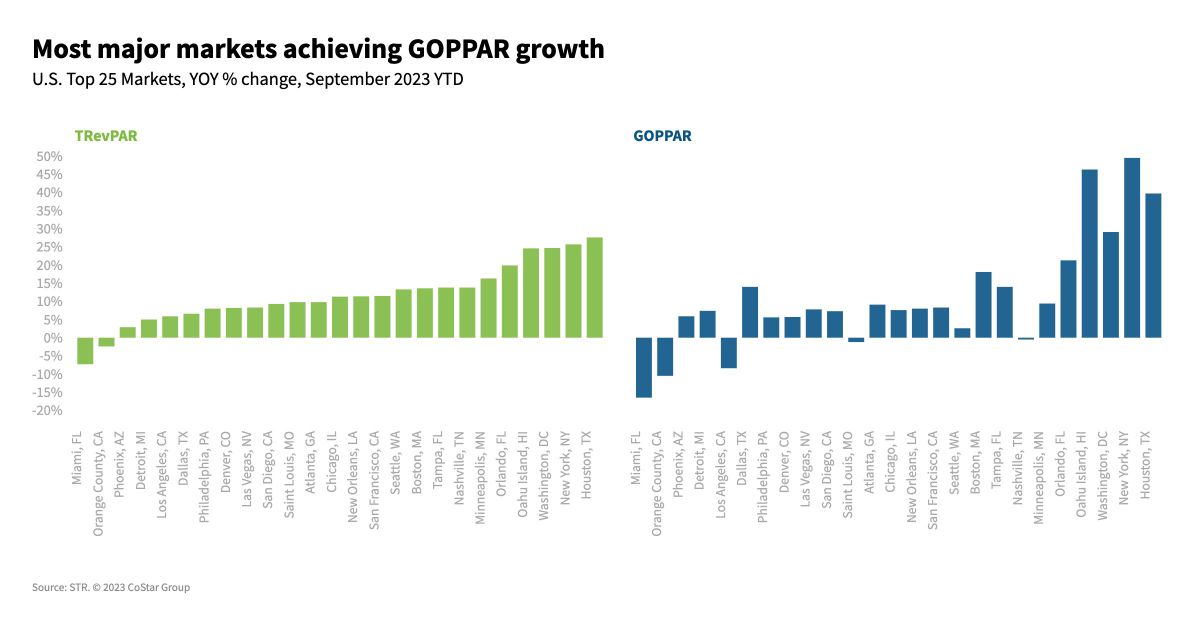 Most major markets achieving GOPPAR growth
U.S. Top 25 Markets, YOY % change, September 2023 YTD

TRevPAR

50%
45%
40%
35%
30%
25%
20%
15%
10%
5%
0%
-5%
-10%
-15%
-20%

Miami, FL
Orange County, CA
Phoenix, AZ
Detroit, MI
Los Angeles, CA
Dallas, TX
Philadelphia, PA
Denver, CO
Las Vegas, NV
San Diego, CA
Saint Louis, MO
Atlanta, GA
Chicago, IL
New Orleans, LA
San Francisco, CA
Seattle, WA
Boston, MA
Tampa, FL
Nashville, TN
Minneapolis, MN
Orlando, FL
Oahu Island, HI
Washington, DC
New York, NY
Houston, TX

GOPPAR

Miami, FL
Orange County, CA
Phoenix, AZ
Detroit, MI
Los Angeles, CA
Dallas, TX
Philadelphia, PA
Denver, CO
Las Vegas, NV
San Diego, CA
Saint Louis, MO
Atlanta, GA
Chicago, IL
New Orleans, LA
San Francisco, CA
Seattle, WA
Boston, MA
Tampa, FL
Nashville, TN
Minneapolis, MN
Orlando, FL
Oahu Island, HI
Washington, DC
New York, NY
Houston, TX

Source: STR. © 2023 CoStar Group